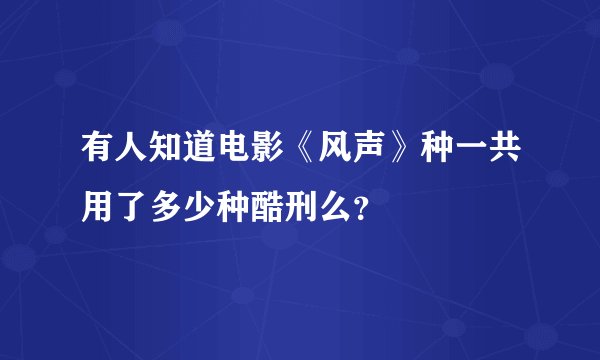 有人知道电影《风声》种一共用了多少种酷刑么?